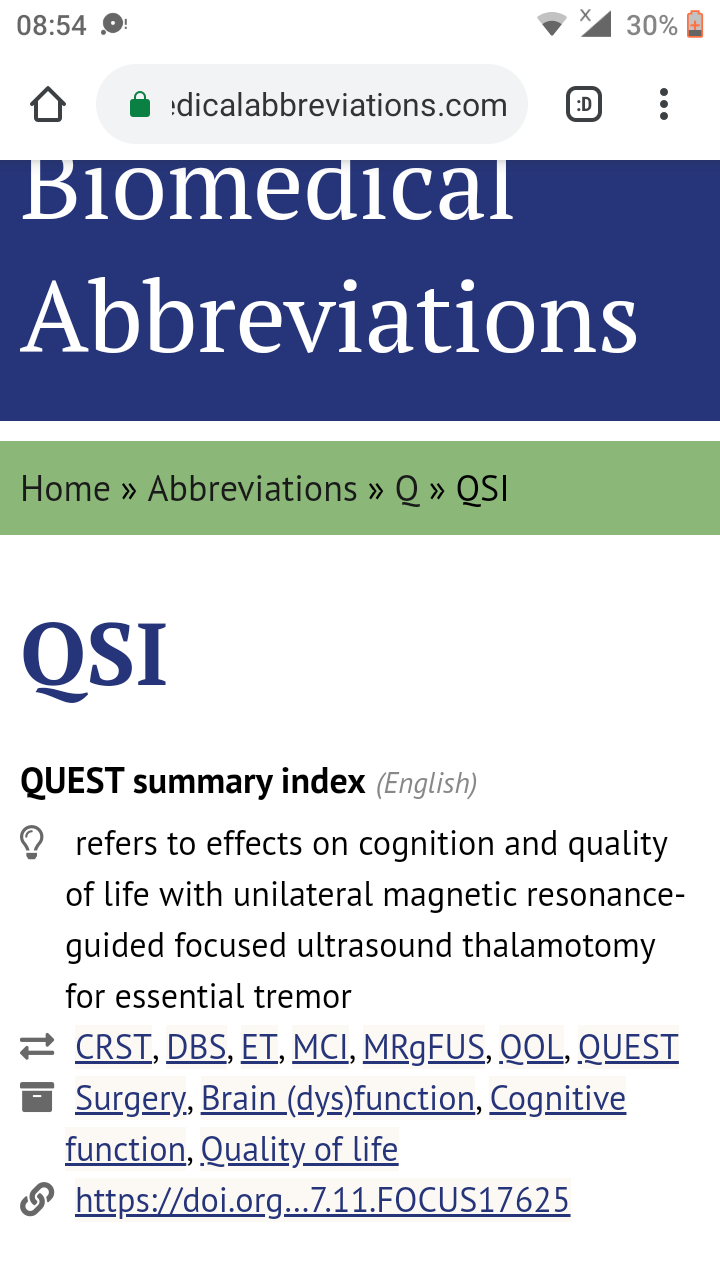 08:54

30%

edicalabbreviations.com

:D

Biomedical Abbreviations

Home » Abbreviations » Q » QSI

QSI

QUEST summary index (English)

refers to effects on cognition and quality of life with unilateral magnetic resonance-guided focused ultrasound thalamotomy for essential tremor

CRST, DBS, ET, MCI, MRgFUS, QOL, QUEST

Surgery, Brain (dys)function, Cognitive function, Quality of life

https://doi.org...7.11.FOCUS17625